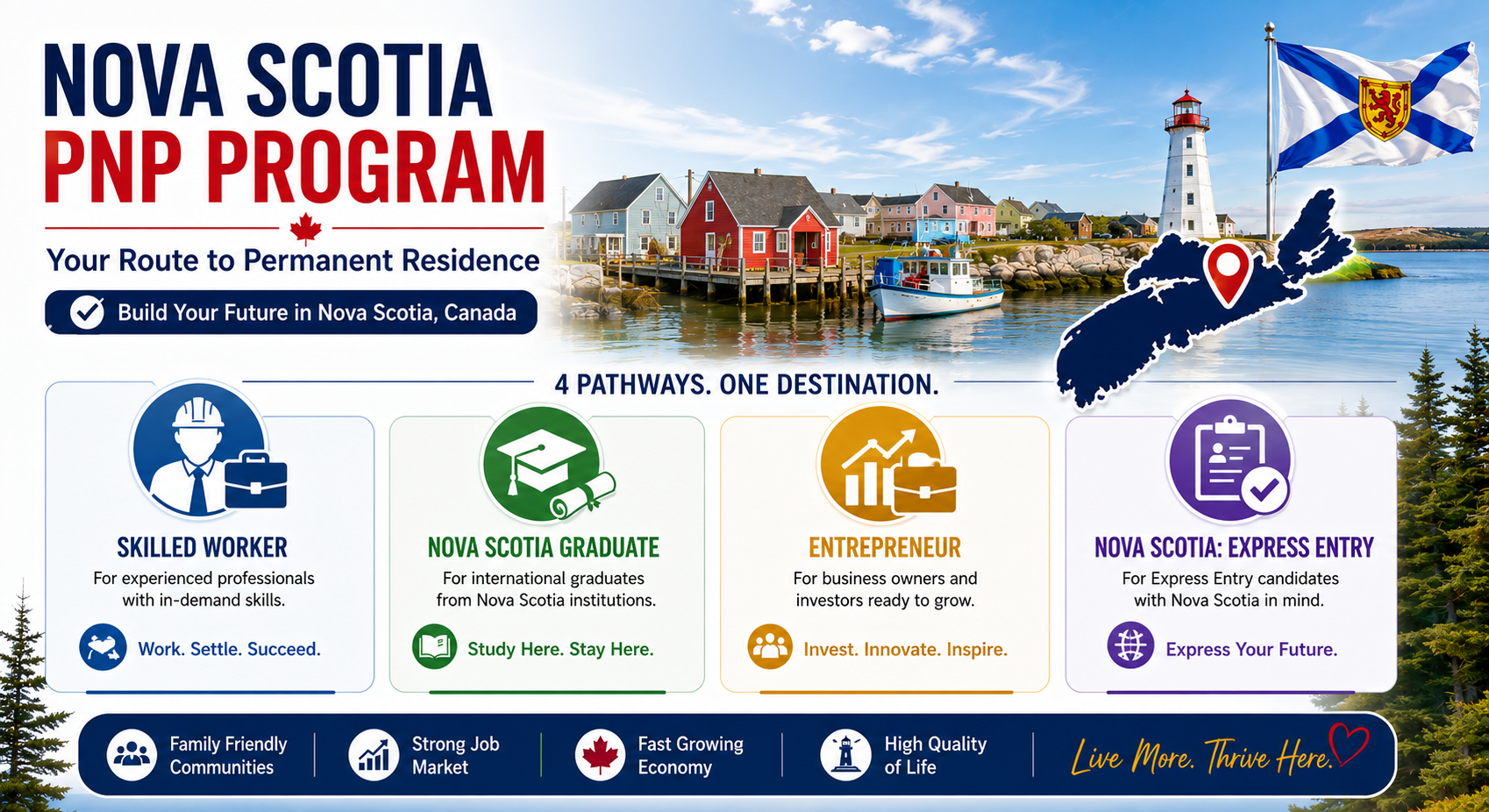 NOVA SCOTIA
PNP PROGRAM

Your Route to Permanent Residence

Build Your Future in Nova Scotia, Canada

4 PATHWAYS. ONE DESTINATION.

SKILLED WORKER
For experienced professionals with in-demand skills.
Work. Settle. Succeed.

NOVA SCOTIA GRADUATE
For international graduates from Nova Scotia institutions.
Study Here. Stay Here.

ENTREPRENEUR
For business owners and investors ready to grow.
Invest. Innovate. Inspire.

NOVA SCOTIA: EXPRESS ENTRY
For Express Entry candidates with Nova Scotia in mind.
Express Your Future.

Family Friendly Communities

Strong Job Market

Fast Growing Economy

High Quality of Life

Live More. Thrive Here.